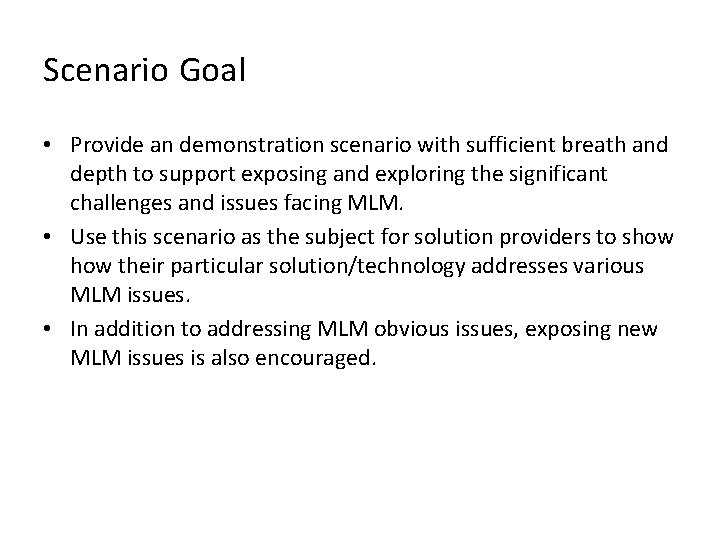 Scenario Goal

• Provide an demonstration scenario with sufficient breath and depth to support exposing and exploring the significant challenges and issues facing MLM.

• Use this scenario as the subject for solution providers to show how their particular solution/technology addresses various MLM issues.

• In addition to addressing MLM obvious issues, exposing new MLM issues is also encouraged.